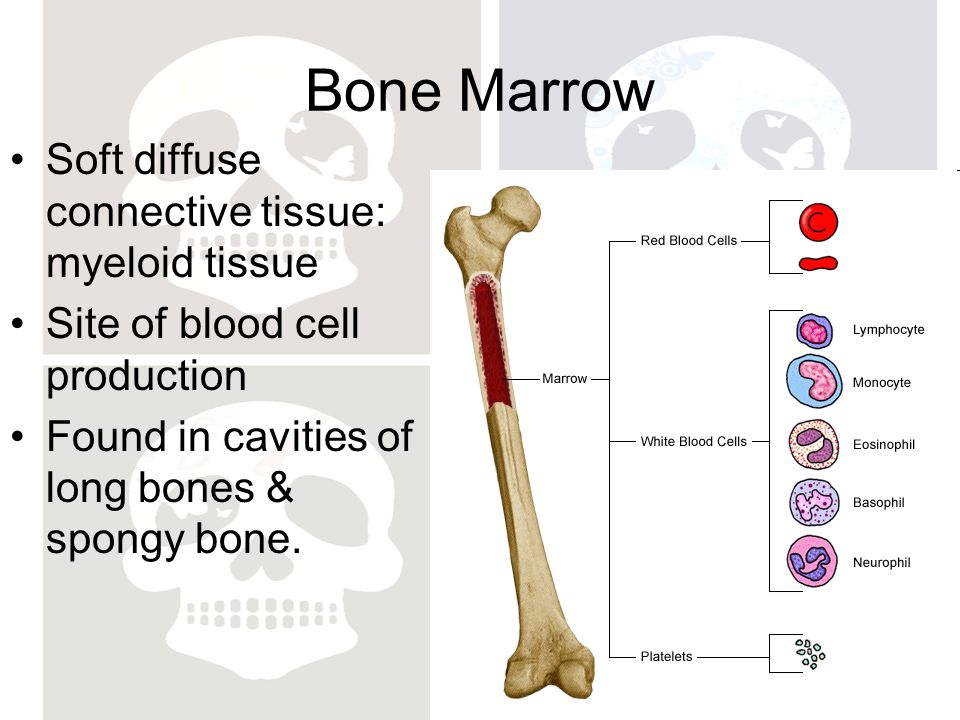 Bone Marrow

• Soft diffuse connective tissue: myeloid tissue
• Site of blood cell production
• Found in cavities of long bones & spongy bone.

Marrow
Red Blood Cells
White Blood Cells
Platelets
Lymphocyte
Monocyte
Eosinophil
Basophil
Neurophil